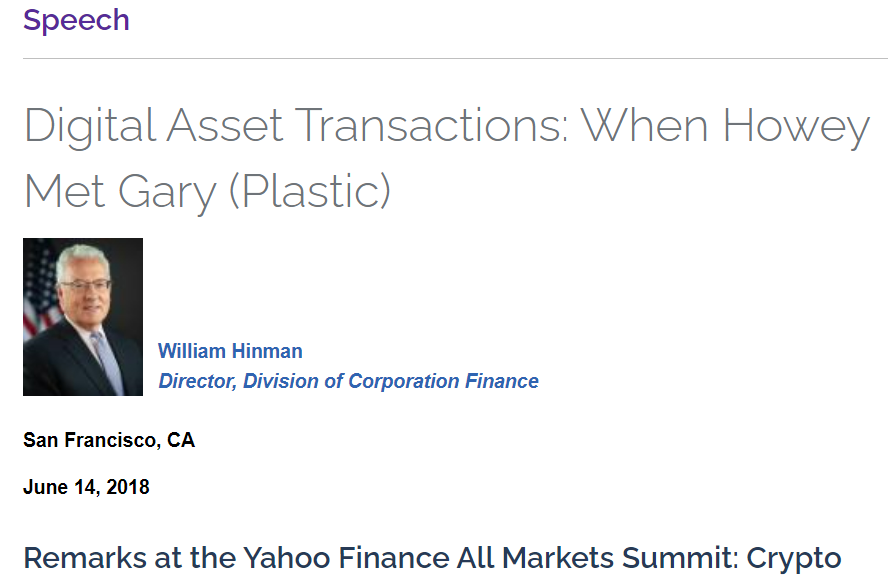 Speech

Digital Asset Transactions: When Howey Met Gary (Plastic)

William Hinman
Director, Division of Corporation Finance

San Francisco, CA

June 14, 2018

Remarks at the Yahoo Finance All Markets Summit: Crypto